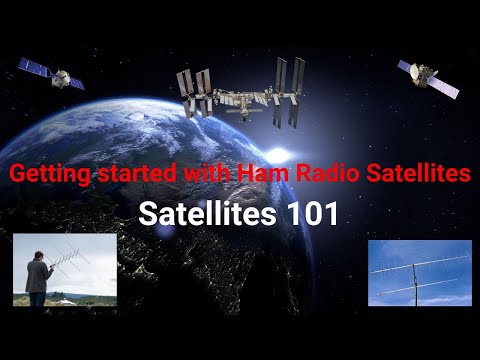 Getting started with Ham Radio Satellites

Satellites 101